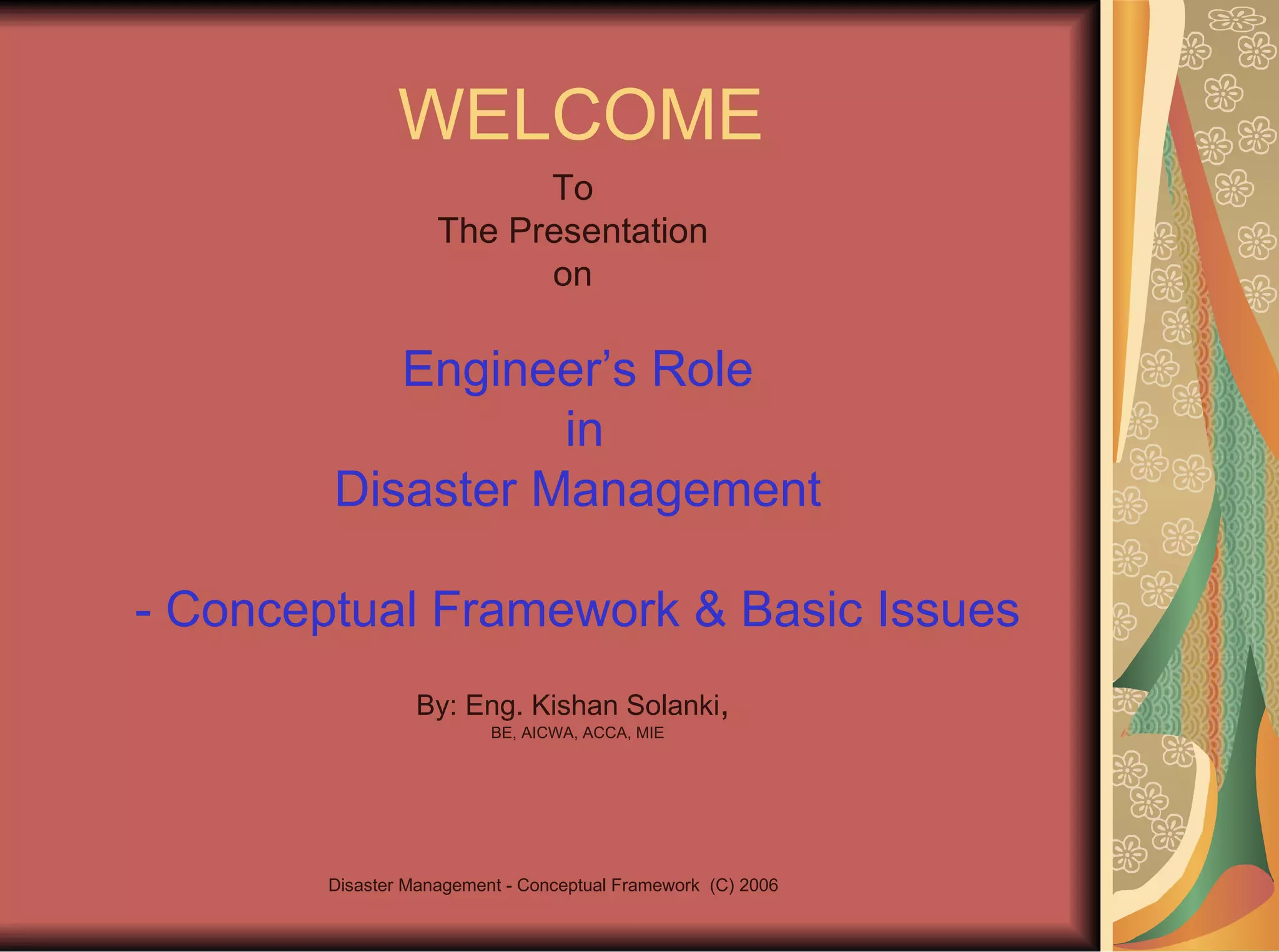 WELCOME

To
The Presentation
on

Engineer’s Role
in
Disaster Management

- Conceptual Framework & Basic Issues

By: Eng. Kishan Solanki,
BE, AICWA, ACCA, MIE

Disaster Management - Conceptual Framework (C) 2006